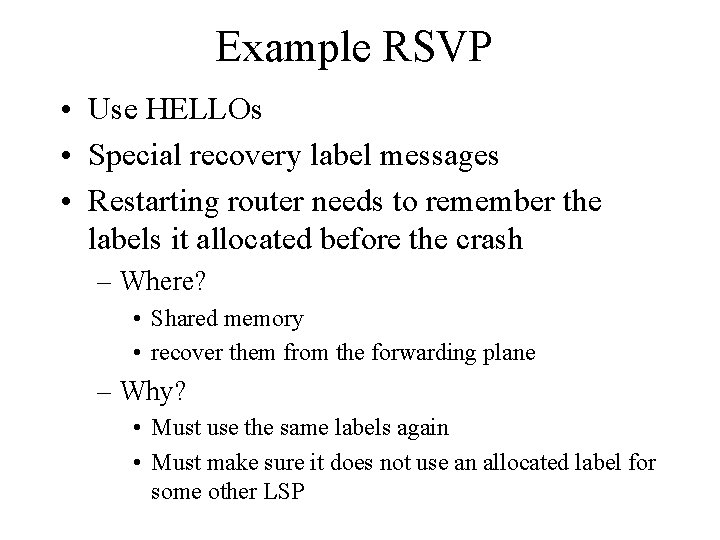 Example RSVP

• Use HELLOs
• Special recovery label messages
• Restarting router needs to remember the labels it allocated before the crash
  – Where?
    • Shared memory
    • recover them from the forwarding plane
  – Why?
    • Must use the same labels again
    • Must make sure it does not use an allocated label for some other LSP